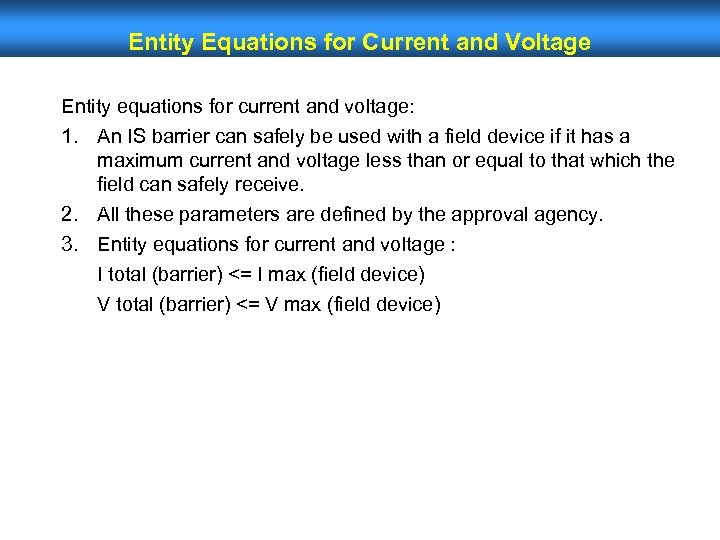 Entity Equations for Current and Voltage

Entity equations for current and voltage:

1. An IS barrier can safely be used with a field device if it has a maximum current and voltage less than or equal to that which the field can safely receive.
2. All these parameters are defined by the approval agency.
3. Entity equations for current and voltage :
I total (barrier) <= I max (field device)
V total (barrier) <= V max (field device)